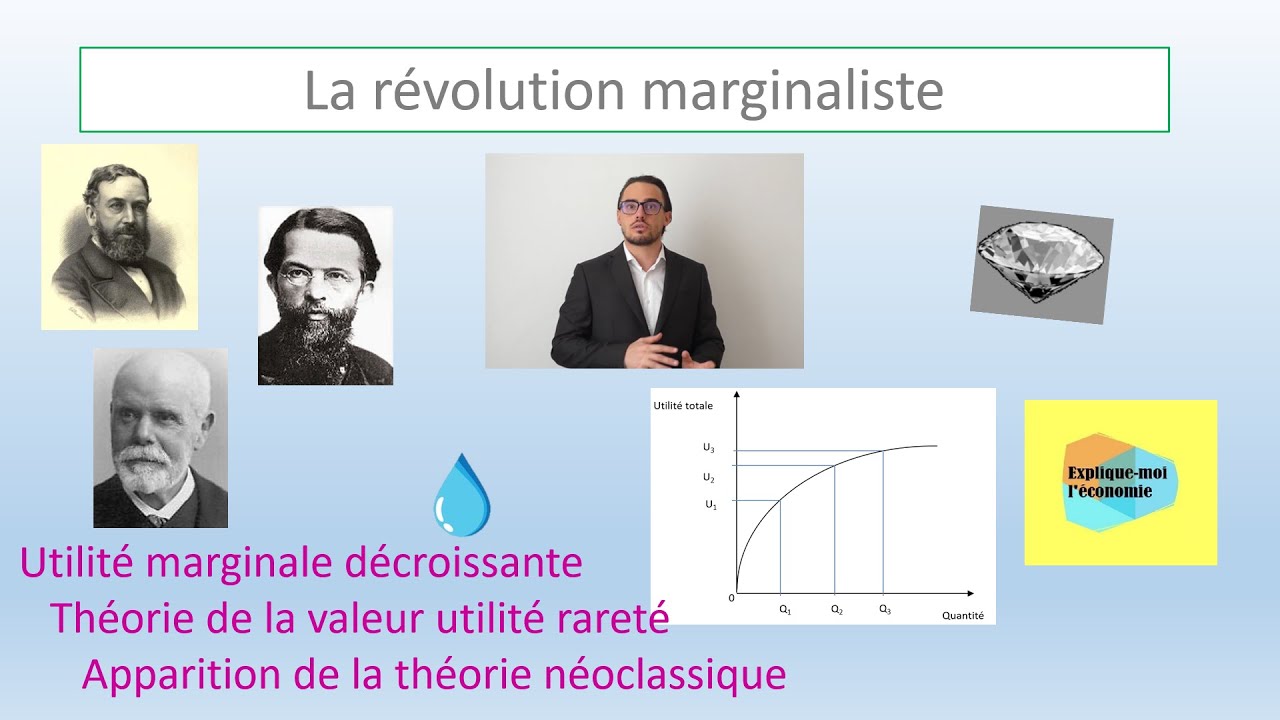 La révolution marginaliste

Utilité totale
$U_3$
$U_2$
$U_1$
0
$Q_1$
$Q_2$
$Q_3$
Quantité

Explique-moi l'économie

Utilité marginale décroissante
Théorie de la valeur utilité rareté
Apparition de la théorie néoclassique